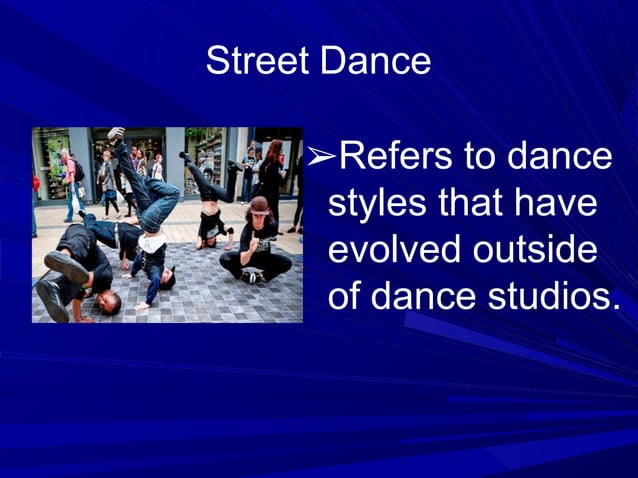 Street Dance

➢Refers to dance styles that have evolved outside of dance studios.